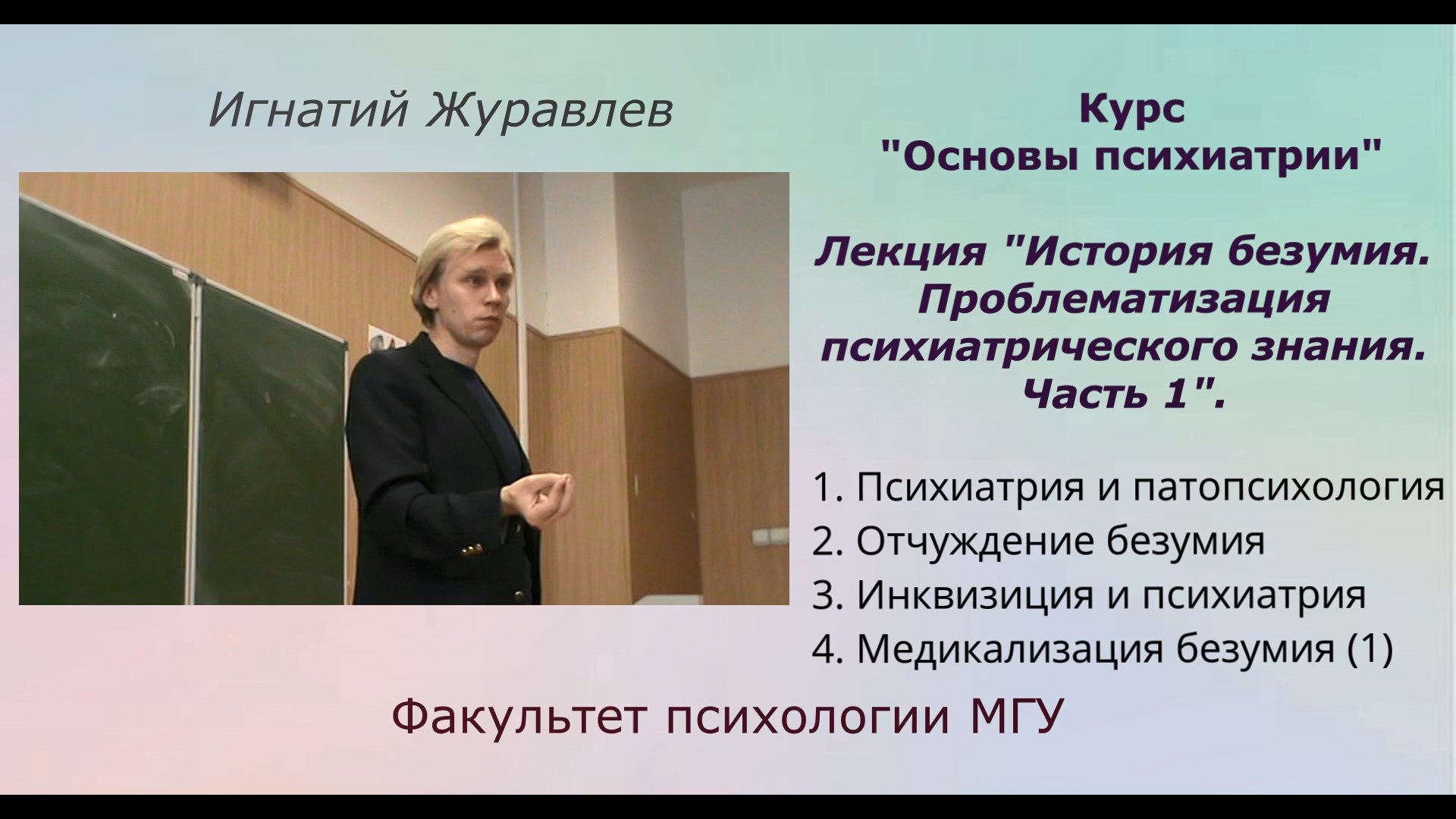 Игнатий Журавлев

Курс
"Основы психиатрии"

Лекция "История безумия. Проблематизация психиатрического знания. Часть 1".

1. Психиатрия и патопсихология
2. Отчуждение безумия
3. Инквизиция и психиатрия
4. Медикализация безумия (1)

Факультет психологии МГУ